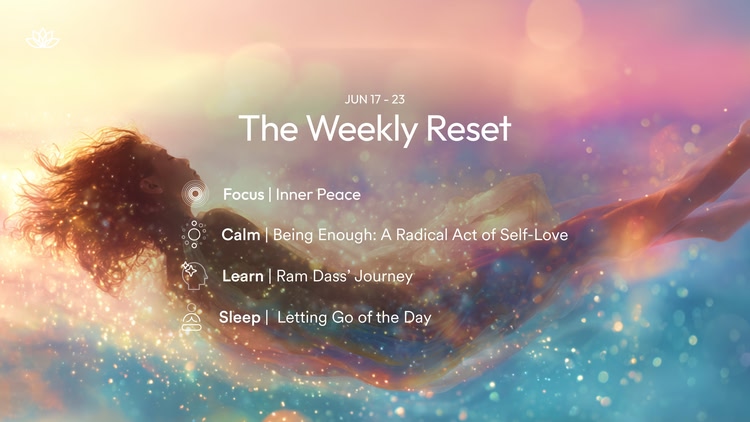 JUN 17 - 23

The Weekly Reset

Focus | Inner Peace

Calm | Being Enough: A Radical Act of Self-Love

Learn | Ram Dass' Journey

Sleep | Letting Go of the Day